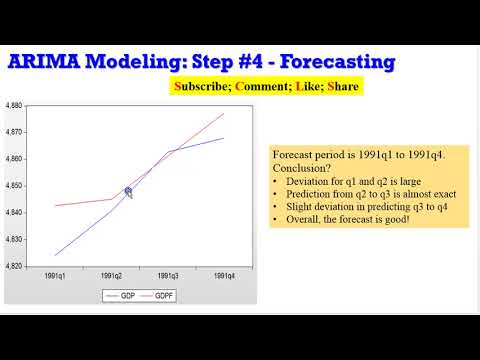 ARIMA Modeling: Step #4 - Forecasting

Subscribe; Comment; Like; Share

4,880
4,870
4,860
4,850
4,840
4,830
4,820

1991q1 1991q2 1991q3 1991q4

GDP GDPF

Forecast period is 1991q1 to 1991q4.
Conclusion?
• Deviation for q1 and q2 is large
• Prediction from q2 to q3 is almost exact
• Slight deviation in predicting q3 to q4
• Overall, the forecast is good!